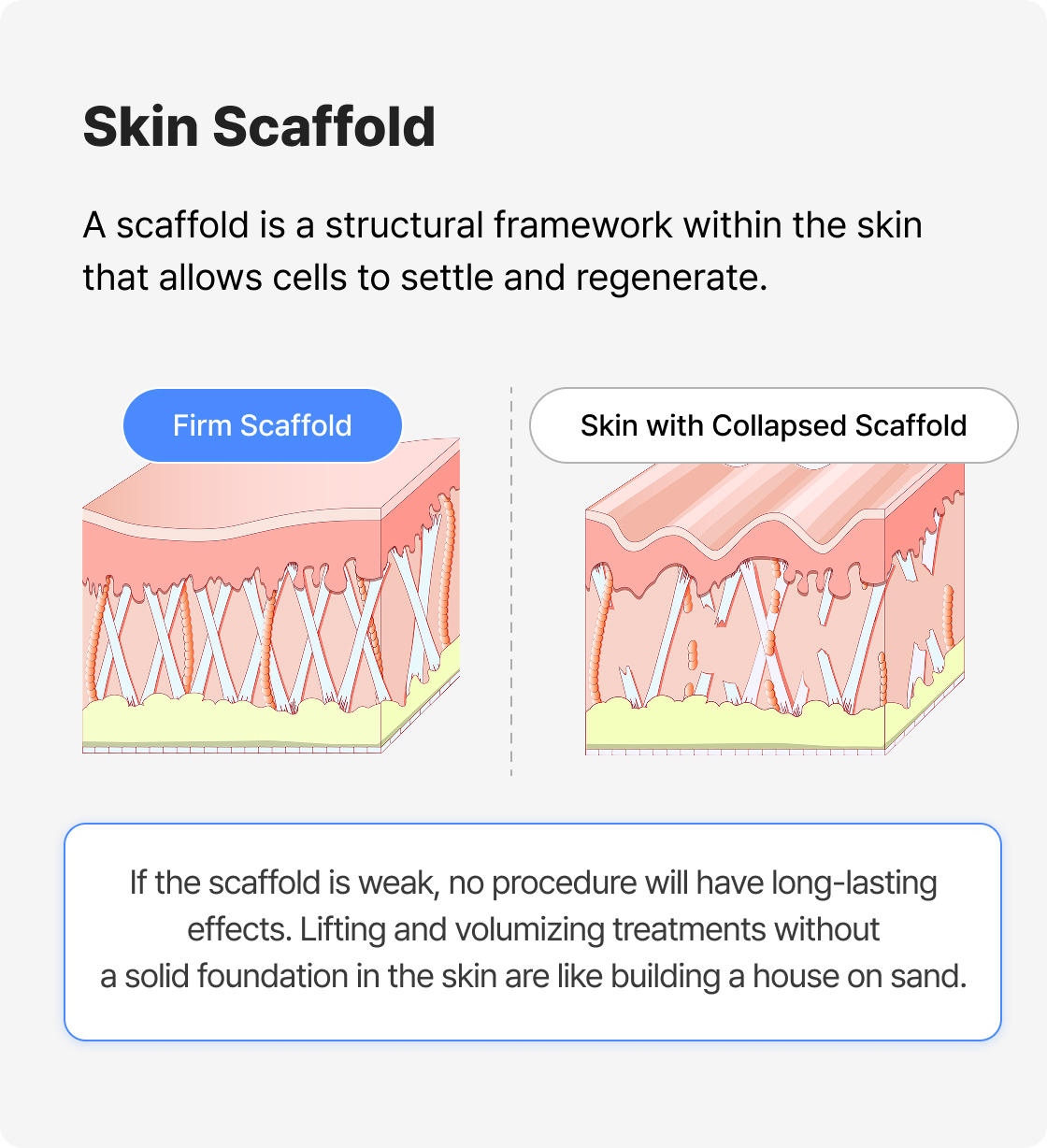 Skin Scaffold

A scaffold is a structural framework within the skin that allows cells to settle and regenerate.

Firm Scaffold

Skin with Collapsed Scaffold

If the scaffold is weak, no procedure will have long-lasting effects. Lifting and volumizing treatments without a solid foundation in the skin are like building a house on sand.